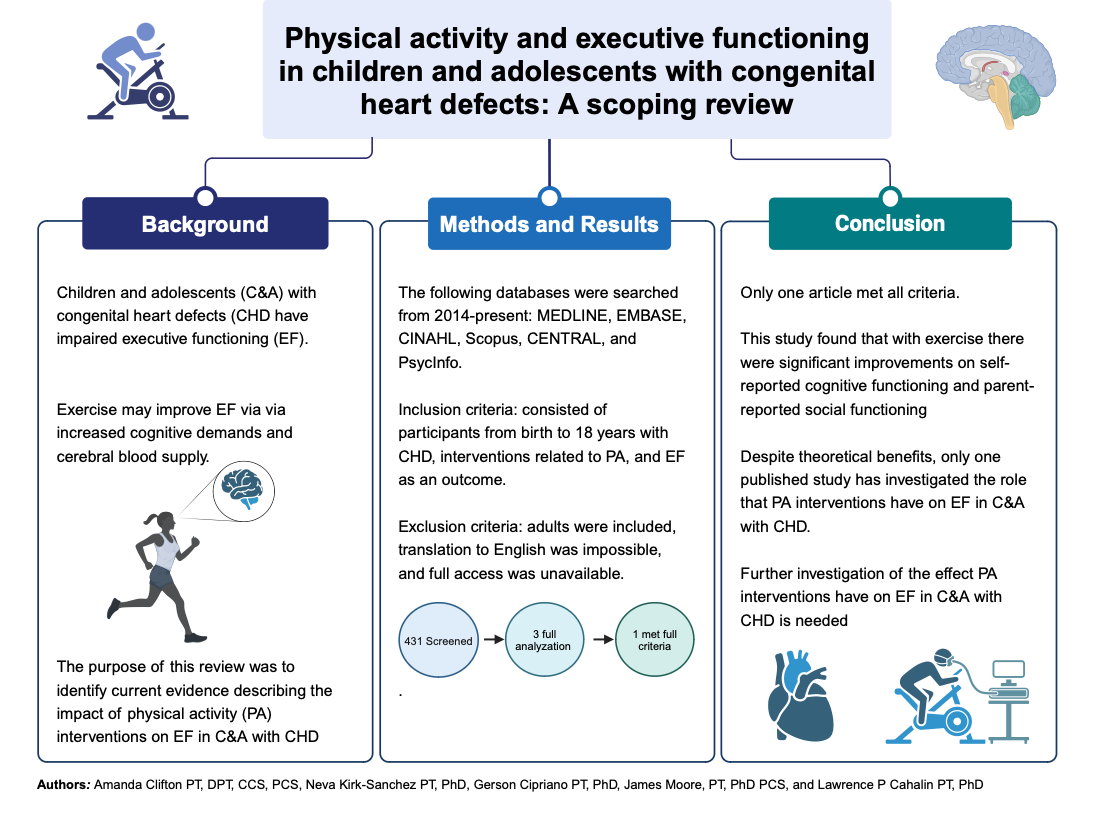 Physical activity and executive functioning in children and adolescents with congenital heart defects: A scoping review

Background

Children and adolescents (C&A) with congenital heart defects (CHD have impaired executive functioning (EF).

Exercise may improve EF via via increased cognitive demands and cerebral blood supply.

The purpose of this review was to identify current evidence describing the impact of physical activity (PA) interventions on EF in C&A with CHD

Methods and Results

The following databases were searched from 2014-present: MEDLINE, EMBASE, CINAHL, Scopus, CENTRAL, and PsycInfo.

Inclusion criteria: consisted of participants from birth to 18 years with CHD, interventions related to PA, and EF as an outcome.

Exclusion criteria: adults were included, translation to English was impossible, and full access was unavailable.

431 Screened

3 full analyzation

1 met full criteria

.

Conclusion

Only one article met all criteria.

This study found that with exercise there were significant improvements on self-reported cognitive functioning and parent-reported social functioning

Despite theoretical benefits, only one published study has investigated the role that PA interventions have on EF in C&A with CHD.

Further investigation of the effect PA interventions have on EF in C&A with CHD is needed

Authors: Amanda Clifton PT, DPT, CCS, PCS, Neva Kirk-Sanchez PT, PhD, Gerson Cipriano PT, PhD, James Moore, PT, PhD PCS, and Lawrence P Cahalin PT, PhD